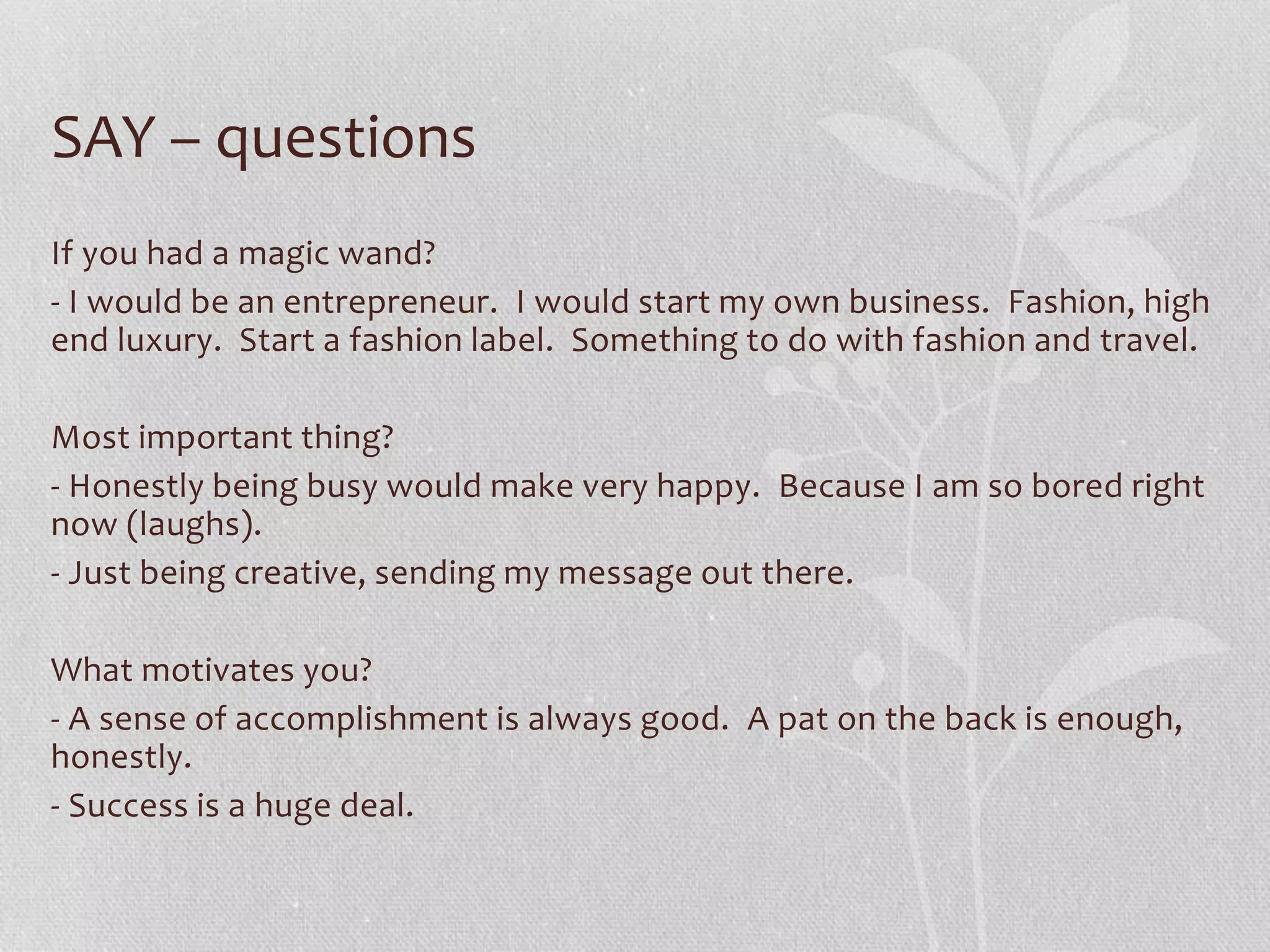 SAY – questions

If you had a magic wand?

- I would be an entrepreneur.  I would start my own business.  Fashion, high end luxury.  Start a fashion label.  Something to do with fashion and travel.

Most important thing?

- Honestly being busy would make very happy.  Because I am so bored right now (laughs).

- Just being creative, sending my message out there.

What motivates you?

- A sense of accomplishment is always good.  A pat on the back is enough, honestly.

- Success is a huge deal.